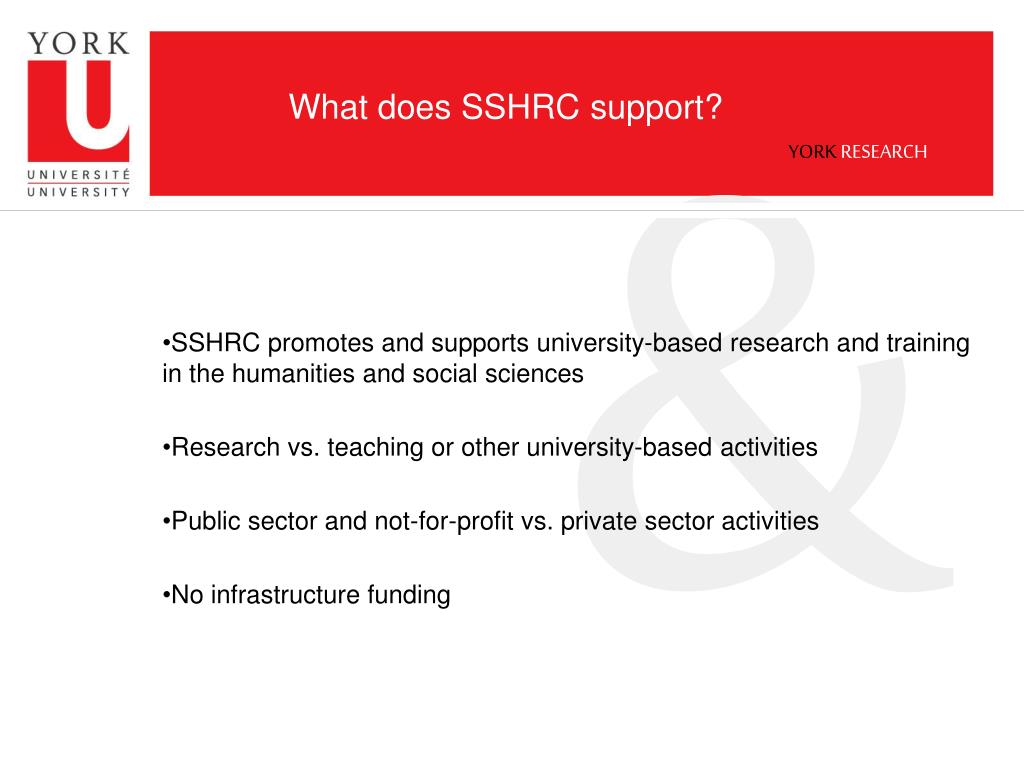 YORK
U
UNIVERSITÉ
UNIVERSITY

What does SSHRC support?

YORK RESEARCH

&

•SSHRC promotes and supports university-based research and training in the humanities and social sciences

•Research vs. teaching or other university-based activities

•Public sector and not-for-profit vs. private sector activities

•No infrastructure funding